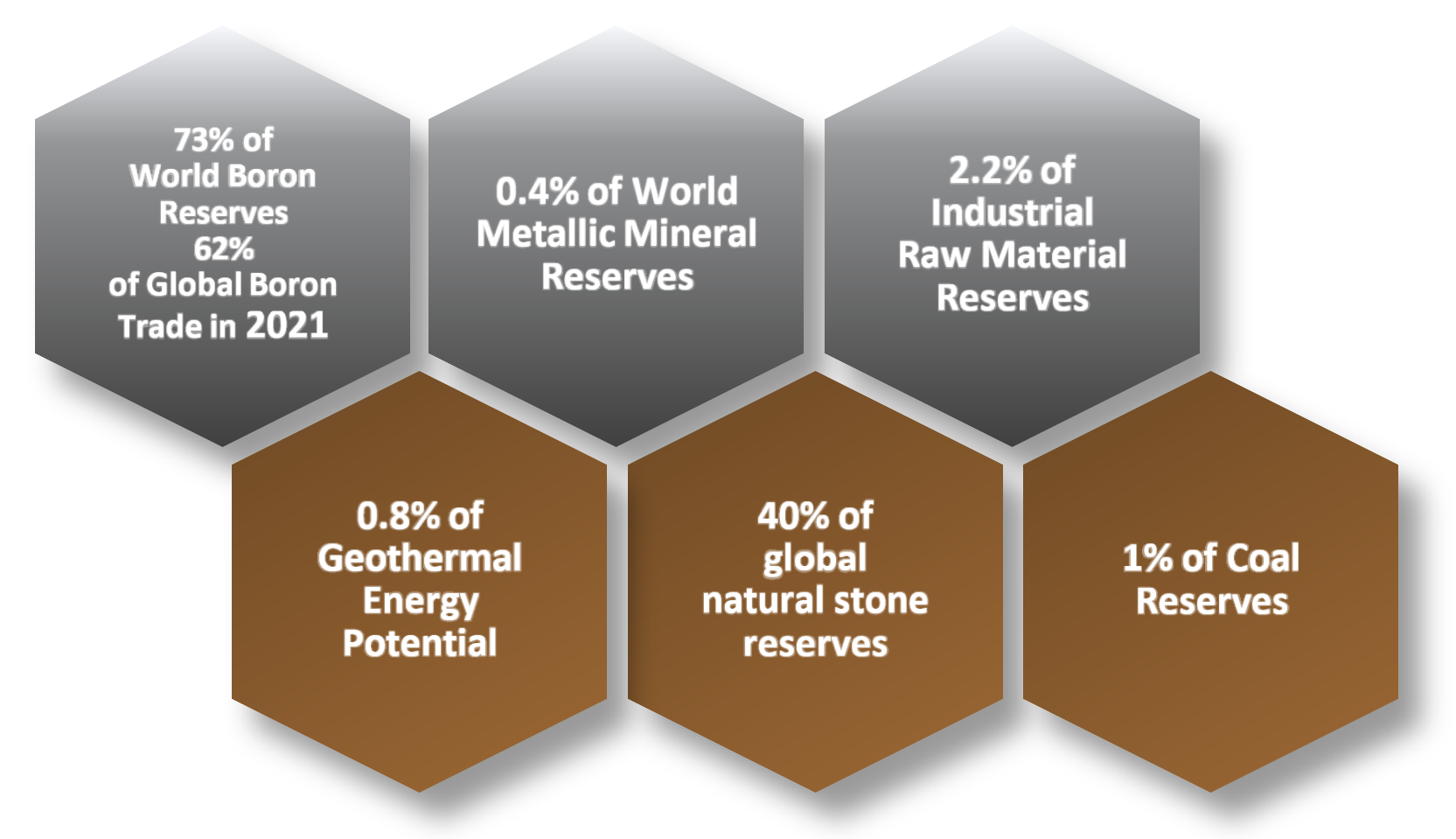 73% of World Boron Reserves 62% of Global Boron Trade in 2021

0.4% of World Metallic Mineral Reserves

2.2% of Industrial Raw Material Reserves

0.8% of Geothermal Energy Potential

40% of global natural stone reserves

1% of Coal Reserves